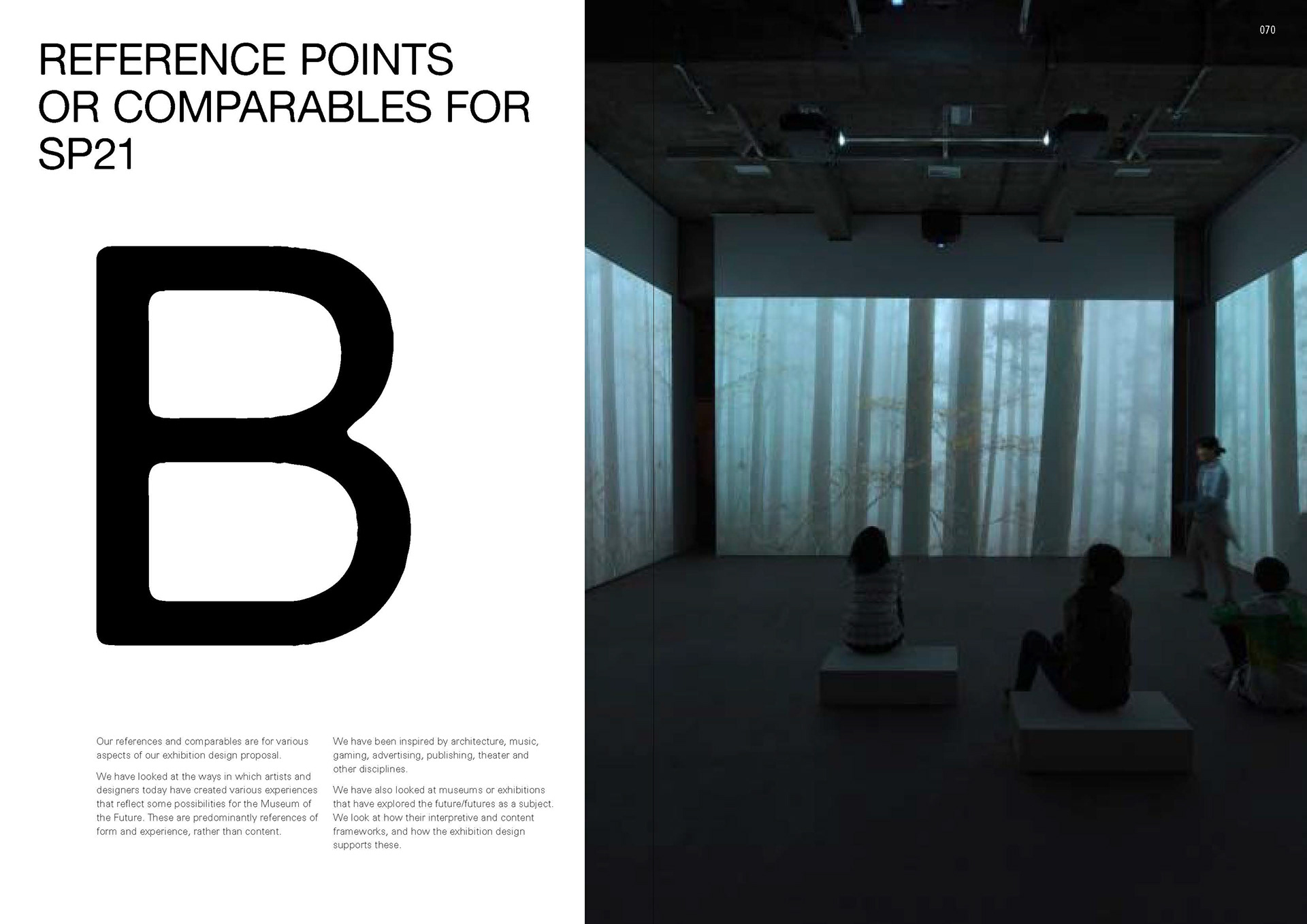 REFERENCE POINTS OR COMPARABLES FOR SP21

B

Our references and comparables are for various aspects of our exhibition design proposal.

We have looked at the ways in which artists and designers today have created various experiences that reflect some possibilities for the Museum of the Future. These are predominantly references of form and experience, rather than content.

We have been inspired by architecture, music, gaming, advertising, publishing, theater and other disciplines.

We have also looked at museums or exhibitions that have explored the future/futures as a subject. We look at how their interpretive and content frameworks, and how the exhibition design supports these.

070